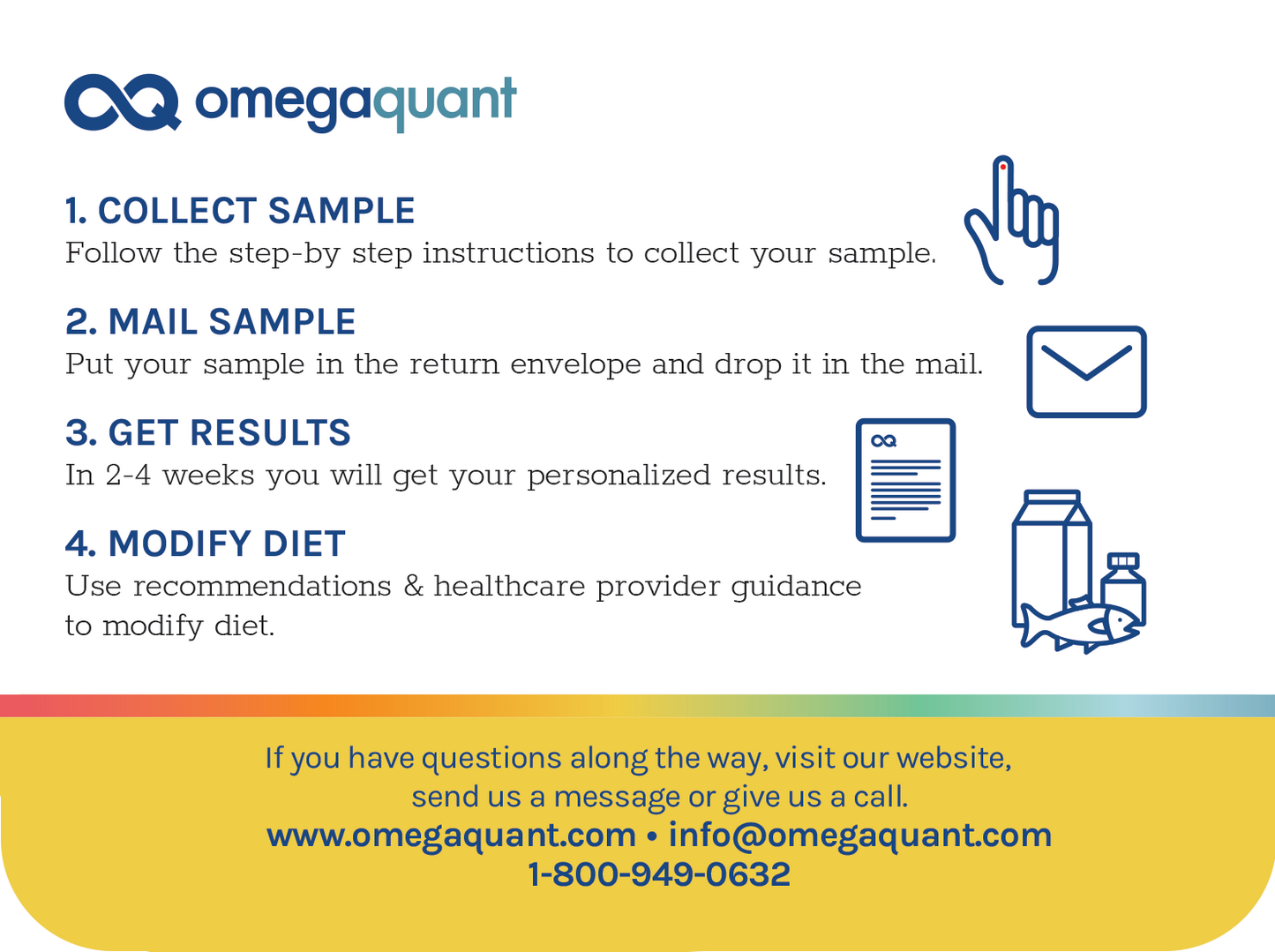 omegaquant

1. COLLECT SAMPLE
Follow the step-by step instructions to collect your sample.

2. MAIL SAMPLE
Put your sample in the return envelope and drop it in the mail.

3. GET RESULTS
In 2-4 weeks you will get your personalized results.

4. MODIFY DIET
Use recommendations & healthcare provider guidance to modify diet.

If you have questions along the way, visit our website, send us a message or give us a call.
www.omegaquant.com • info@omegaquant.com
1-800-949-0632